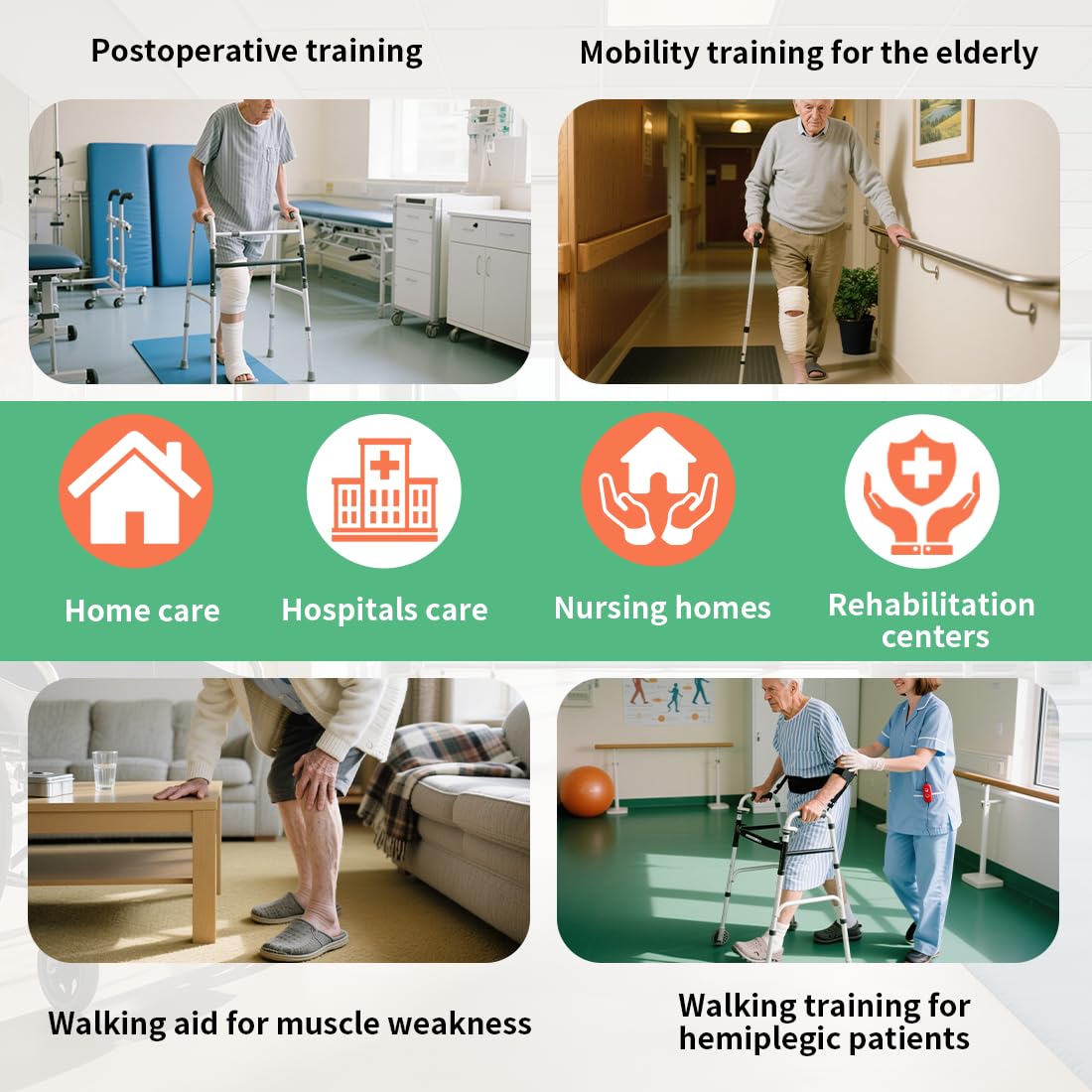 Postoperative training

Mobility training for the elderly

Home care

Hospitals care

Nursing homes

Rehabilitation centers

Walking aid for muscle weakness

Walking training for hemiplegic patients